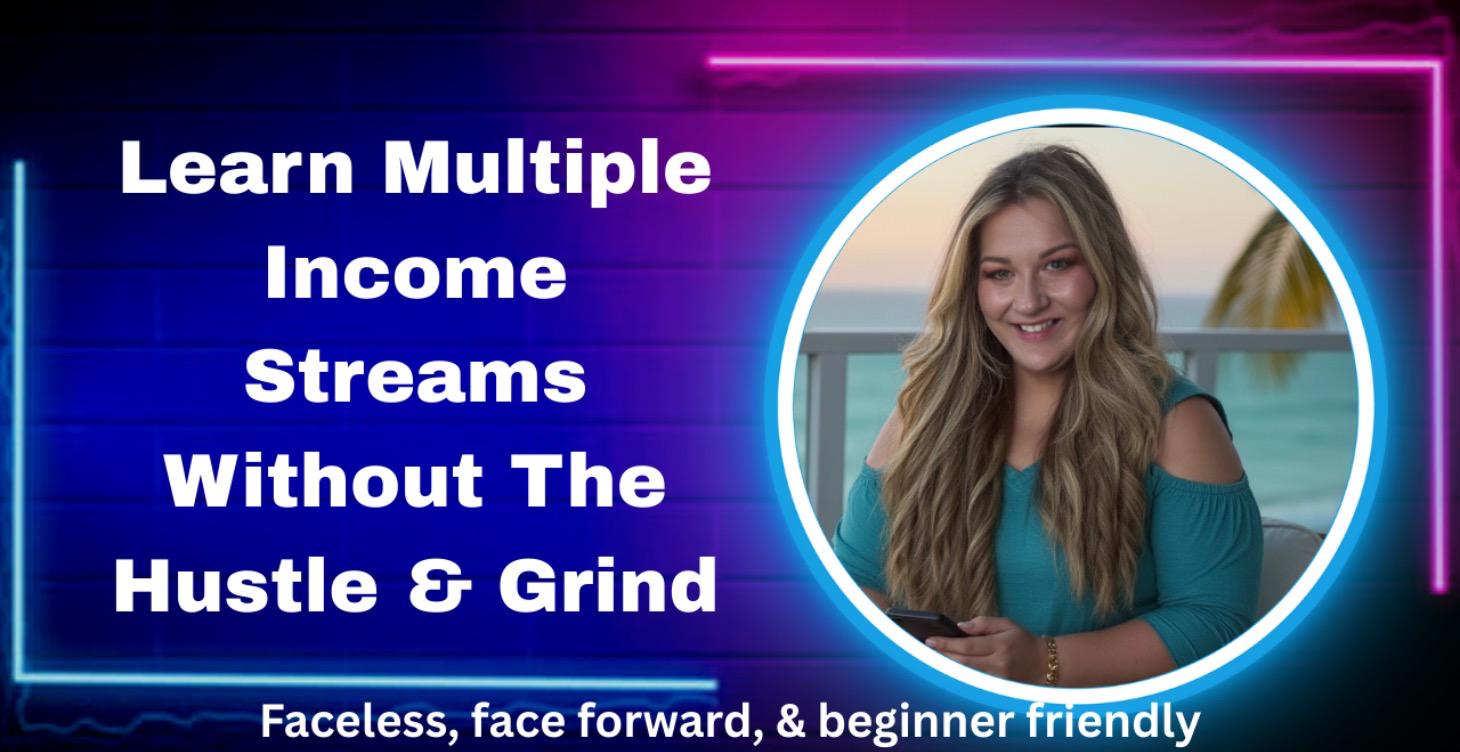 Learn Multiple Income Streams Without The Hustle & Grind

Faceless, face forward, & beginner friendly